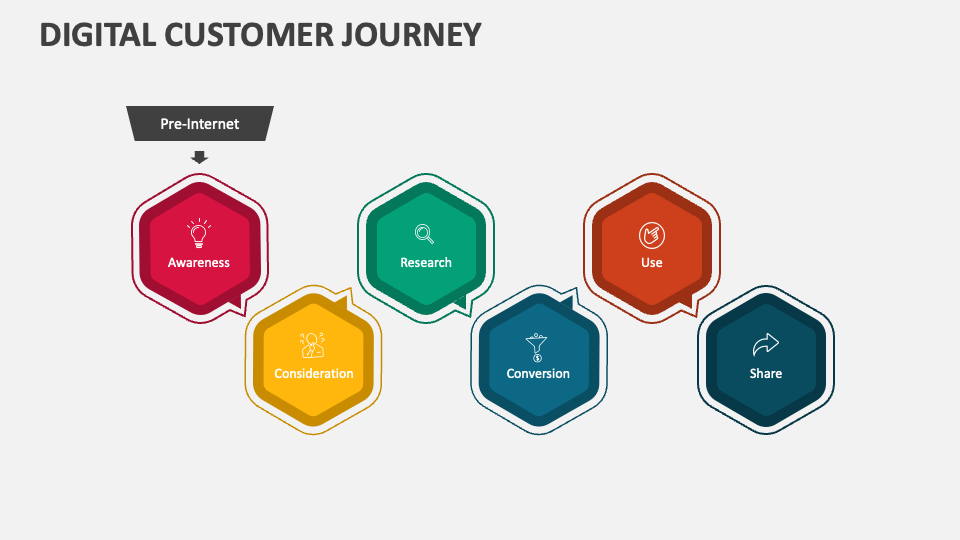 DIGITAL CUSTOMER JOURNEY

Pre-Internet

Awareness

Consideration

Research

Conversion

Use

Share